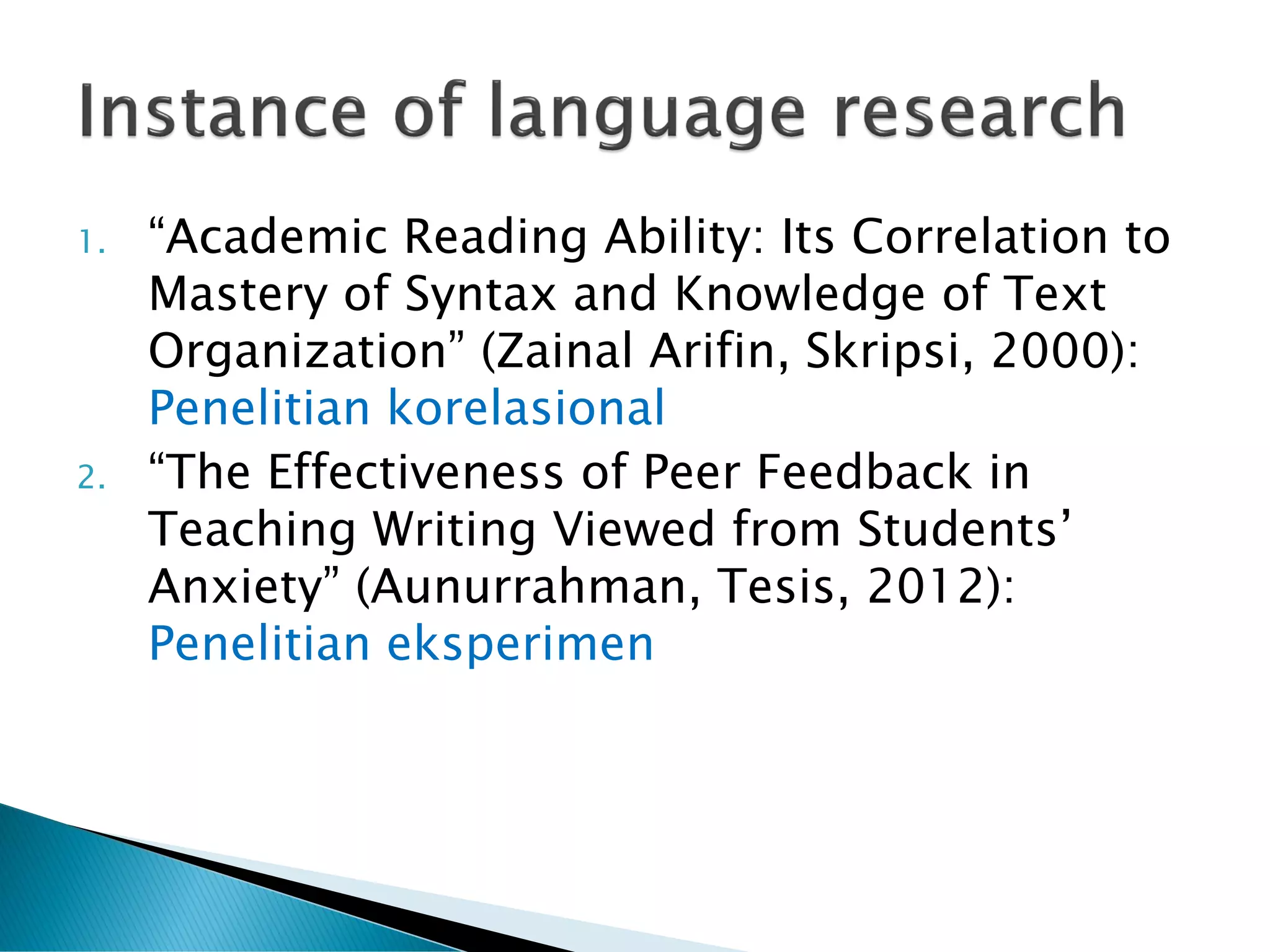 Instance of language research

1. “Academic Reading Ability: Its Correlation to Mastery of Syntax and Knowledge of Text Organization” (Zainal Arifin, Skripsi, 2000): Penelitian korelasional
2. “The Effectiveness of Peer Feedback in Teaching Writing Viewed from Students’ Anxiety” (Aunurrahman, Tesis, 2012): Penelitian eksperimen